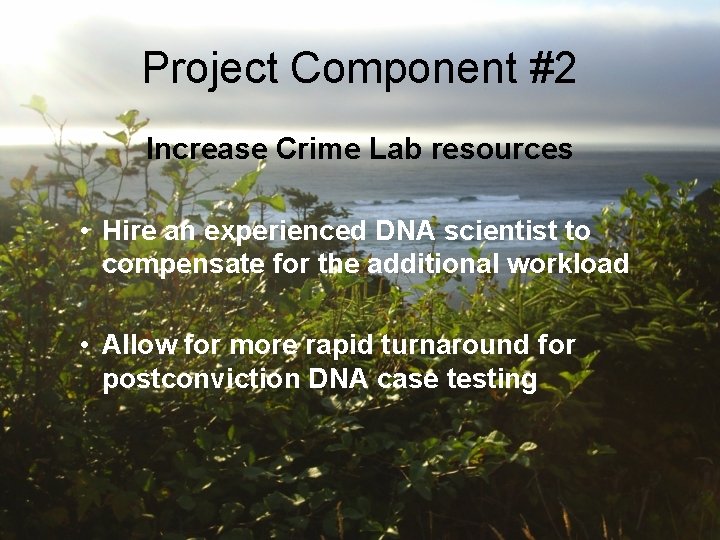 Project Component #2

Increase Crime Lab resources

• Hire an experienced DNA scientist to compensate for the additional workload

• Allow for more rapid turnaround for postconviction DNA case testing